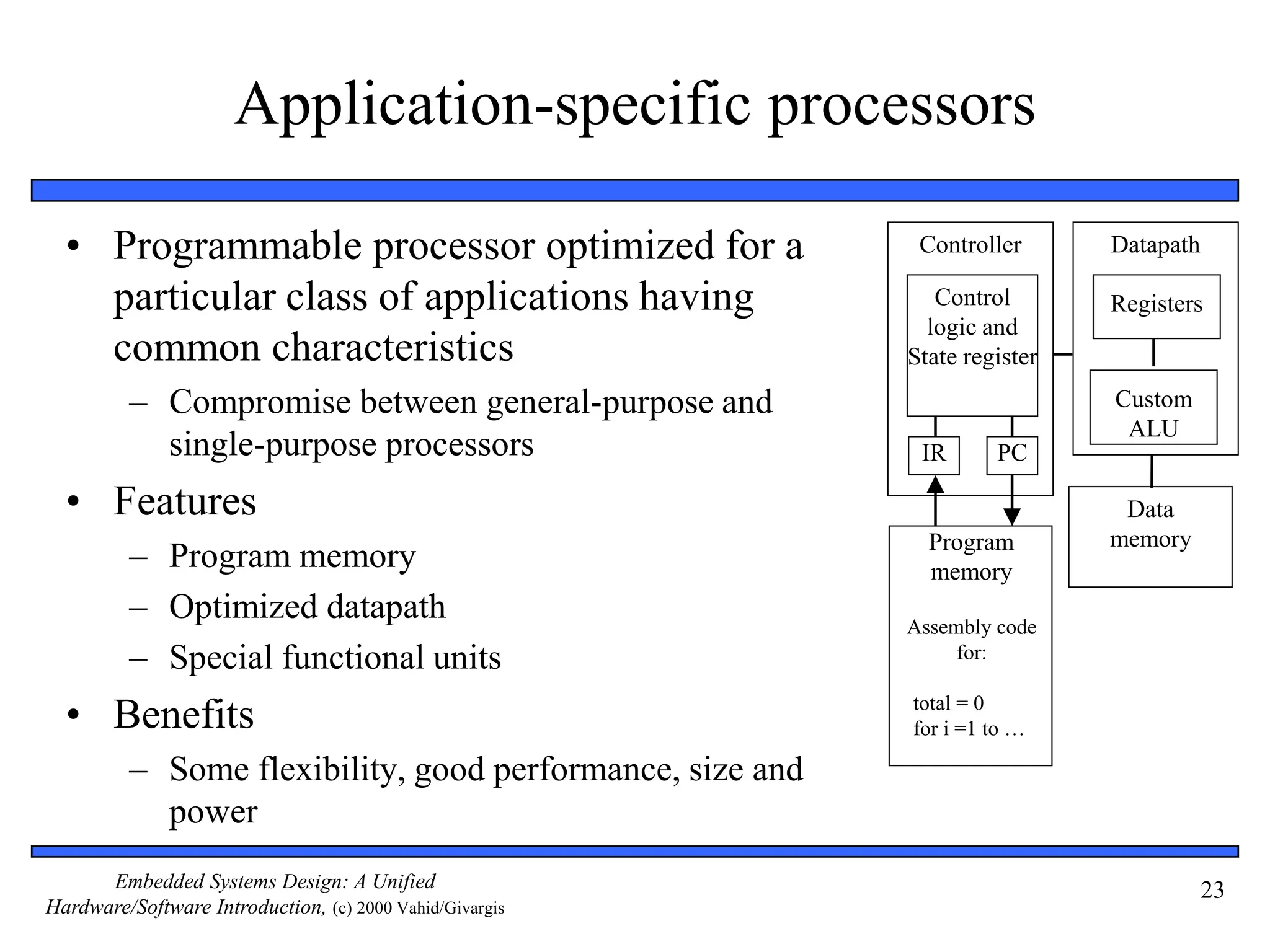 Application-specific processors

• Programmable processor optimized for a particular class of applications having common characteristics
– Compromise between general-purpose and single-purpose processors
• Features
– Program memory
– Optimized datapath
– Special functional units
• Benefits
– Some flexibility, good performance, size and power

Controller
Control logic and State register
IR
PC
Datapath
Registers
Custom ALU
Data memory
Program memory
Assembly code for:
total = 0
for i =1 to …

Embedded Systems Design: A Unified Hardware/Software Introduction, (c) 2000 Vahid/Givargis

23